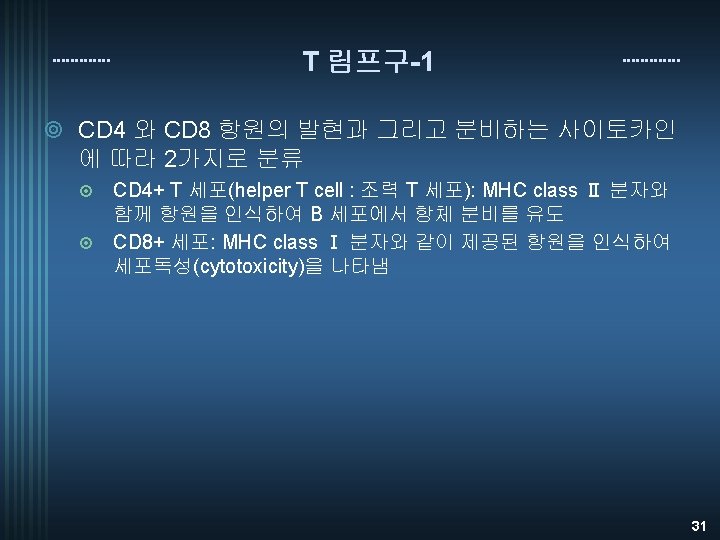 T 림프구-1

CD4 와 CD8 항원의 발현과 그리고 분비하는 사이토카인에 따라 2가지로 분류

CD4+ T 세포(helper T cell : 조력 T 세포): MHC class Ⅱ 분자와 함께 항원을 인식하여 B 세포에서 항체 분비를 유도

CD8+ 세포: MHC class Ⅰ 분자와 같이 제공된 항원을 인식하여 세포독성(cytotoxicity)을 나타냄

31